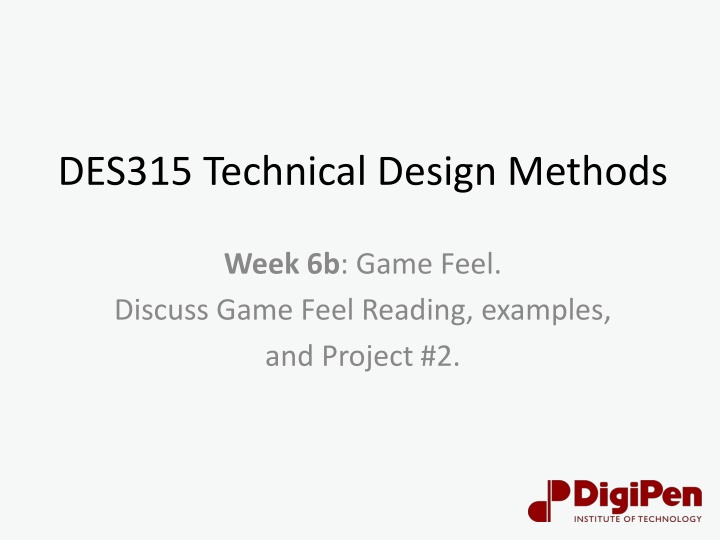 DES315 Technical Design Methods

Week 6b: Game Feel.
Discuss Game Feel Reading, examples, and Project #2.

DigiPen
INSTITUTE OF TECHNOLOGY